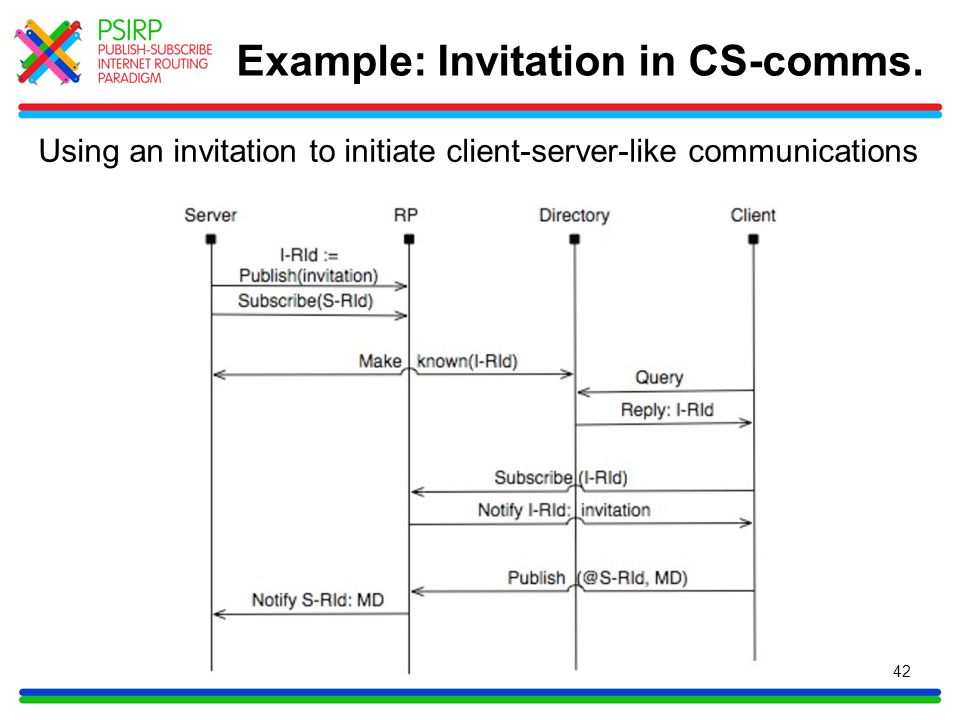 PSIRP
PUBLISH-SUBSCRIBE INTERNET ROUTING PARADIGM

Example: Invitation in CS-comms.

Using an invitation to initiate client-server-like communications

Server
RP
Directory
Client

I-RId := Publish(invitation)
Subscribe(S-RId)
Make known(I-RId)
Query
Reply: I-RId
Subscribe (I-RId)
Notify I-RId: invitation
Publish (@S-RId, MD)
Notify S-RId: MD

42